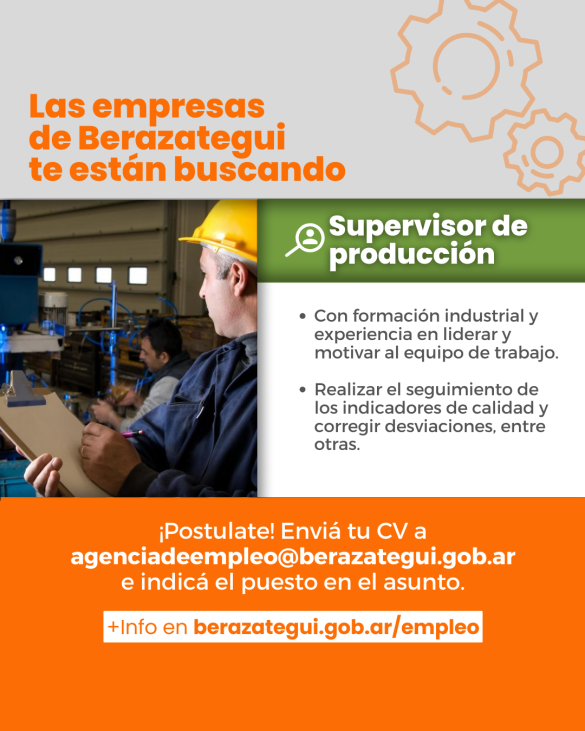 Las empresas de Berazategui te están buscando

Supervisor de producción

• Con formación industrial y experiencia en liderar y motivar al equipo de trabajo.

• Realizar el seguimiento de los indicadores de calidad y corregir desviaciones, entre otras.

¡Postulate! Enviá tu CV a agenciadeempleo@berazategui.gob.ar e indicá el puesto en el asunto.

+Info en berazategui.gob.ar/empleo